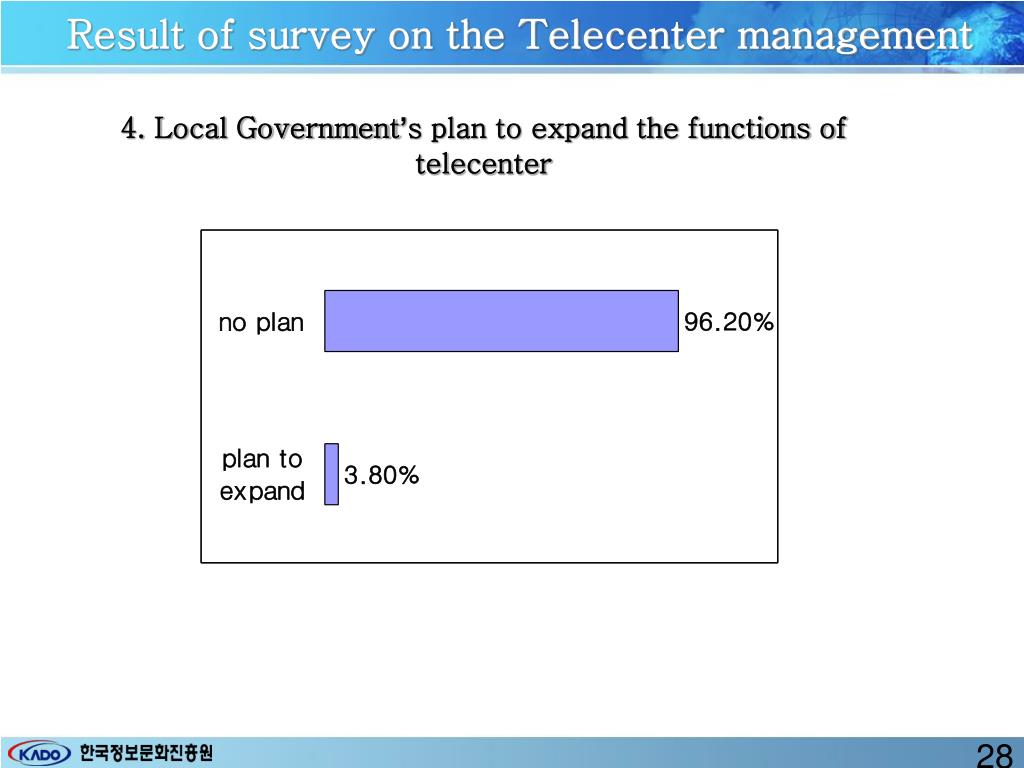 Result of survey on the Telecenter management

4. Local Government's plan to expand the functions of telecenter

no plan

96.20%

plan to expand

3.80%

KADO 한국정보문화진흥원

28